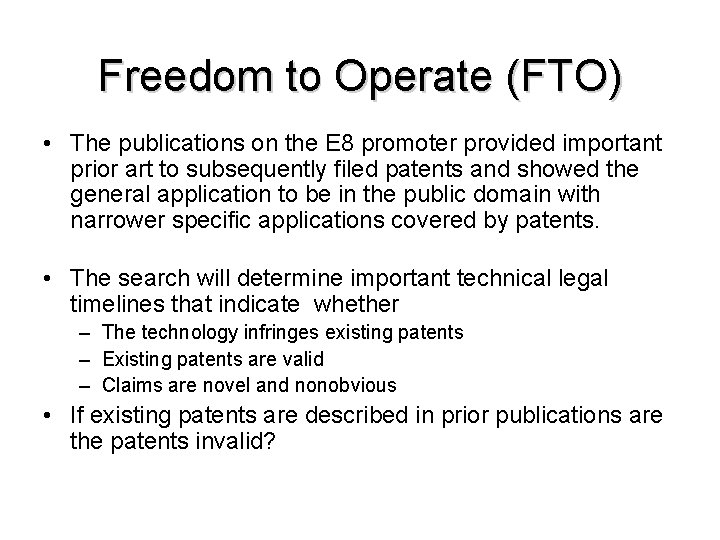 Freedom to Operate (FTO)

• The publications on the E8 promoter provided important prior art to subsequently filed patents and showed the general application to be in the public domain with narrower specific applications covered by patents.

• The search will determine important technical legal timelines that indicate whether
– The technology infringes existing patents
– Existing patents are valid
– Claims are novel and nonobvious

• If existing patents are described in prior publications are the patents invalid?